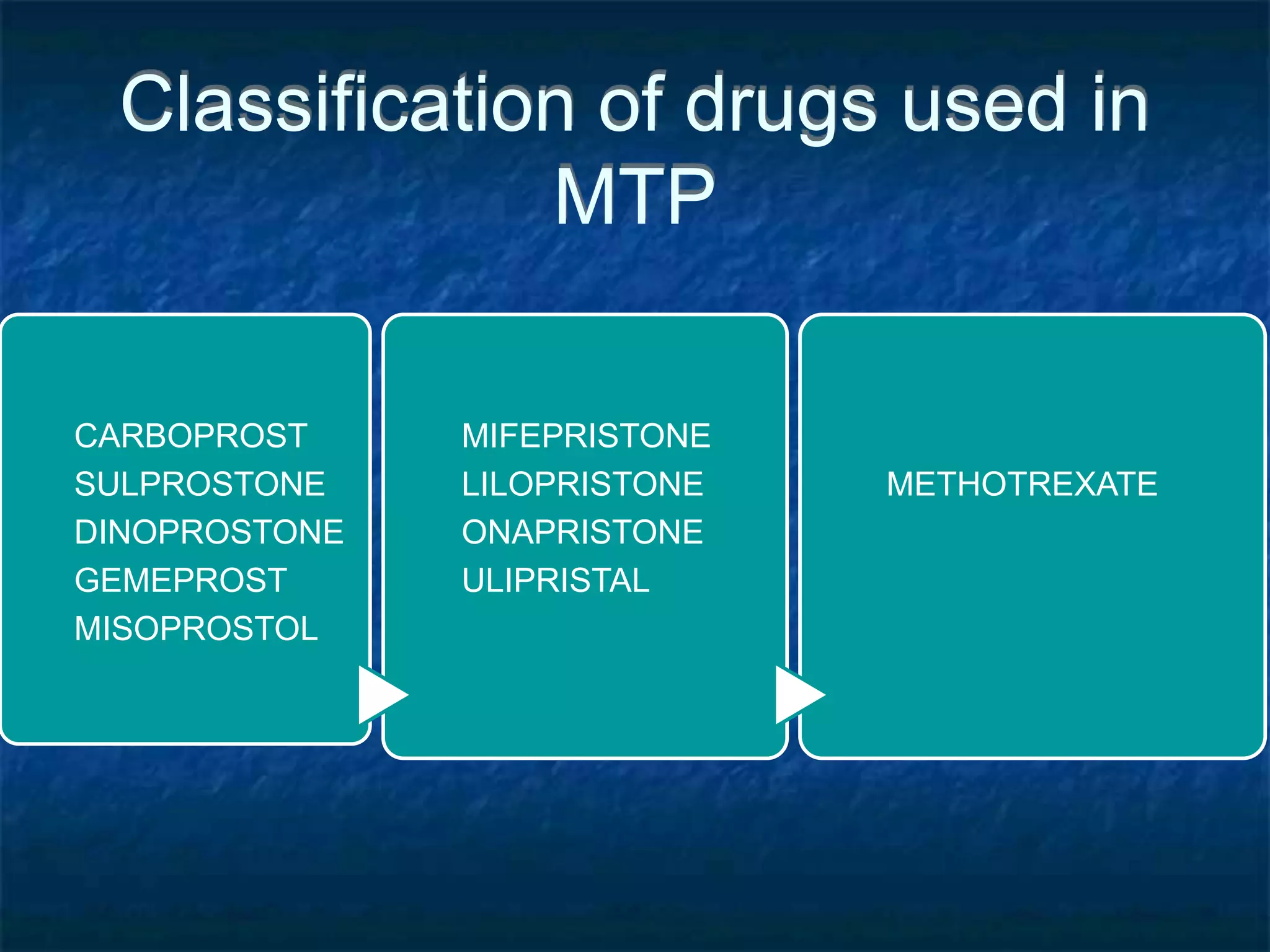 Classification of drugs used in MTP

CARBOPROST
SULPROSTONE
DINOPROSTONE
GEMEPROST
MISOPROSTOL

MIFEPRISTONE
LILOPRISTONE
ONAPRISTONE
ULIPRISTAL

METHOTREXATE